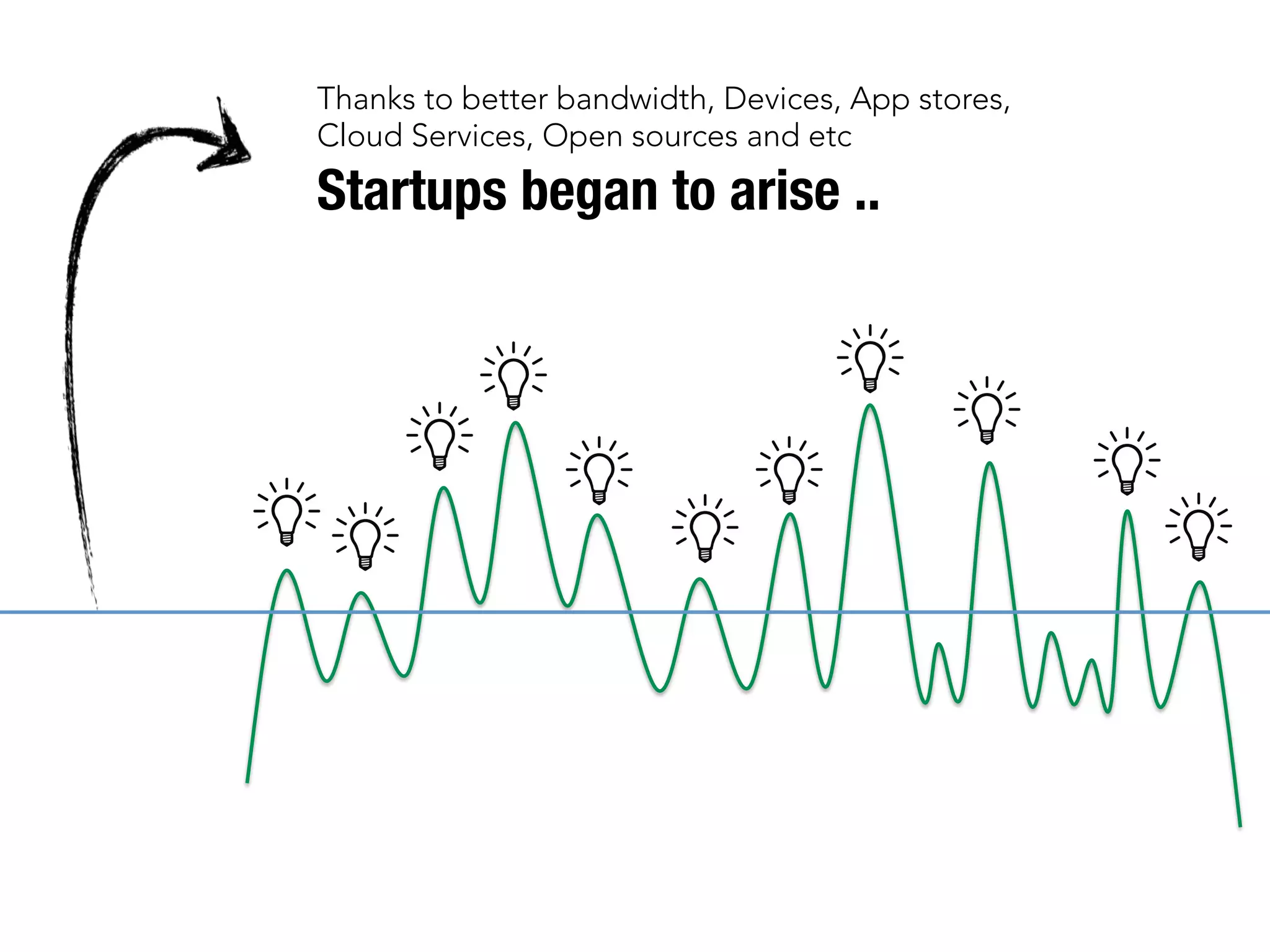 Thanks to better bandwidth, Devices, App stores, Cloud Services, Open sources and etc

Startups began to arise ..